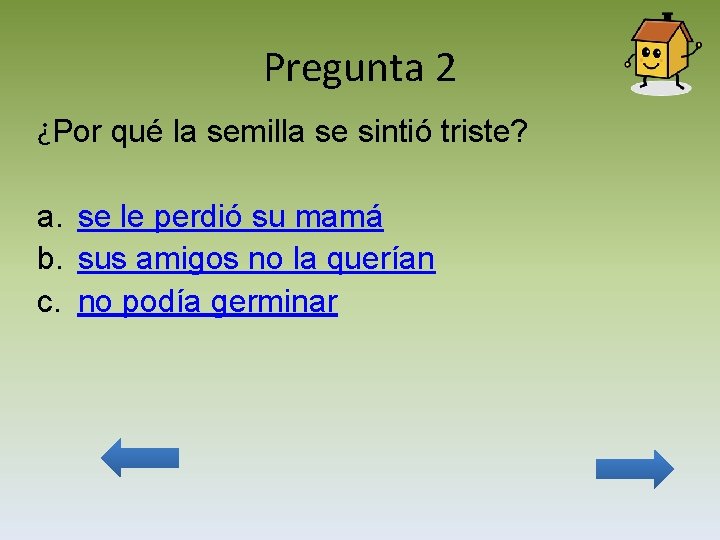 Pregunta 2

¿Por qué la semilla se sintió triste?

a. se le perdió su mamá
b. sus amigos no la querían
c. no podía germinar